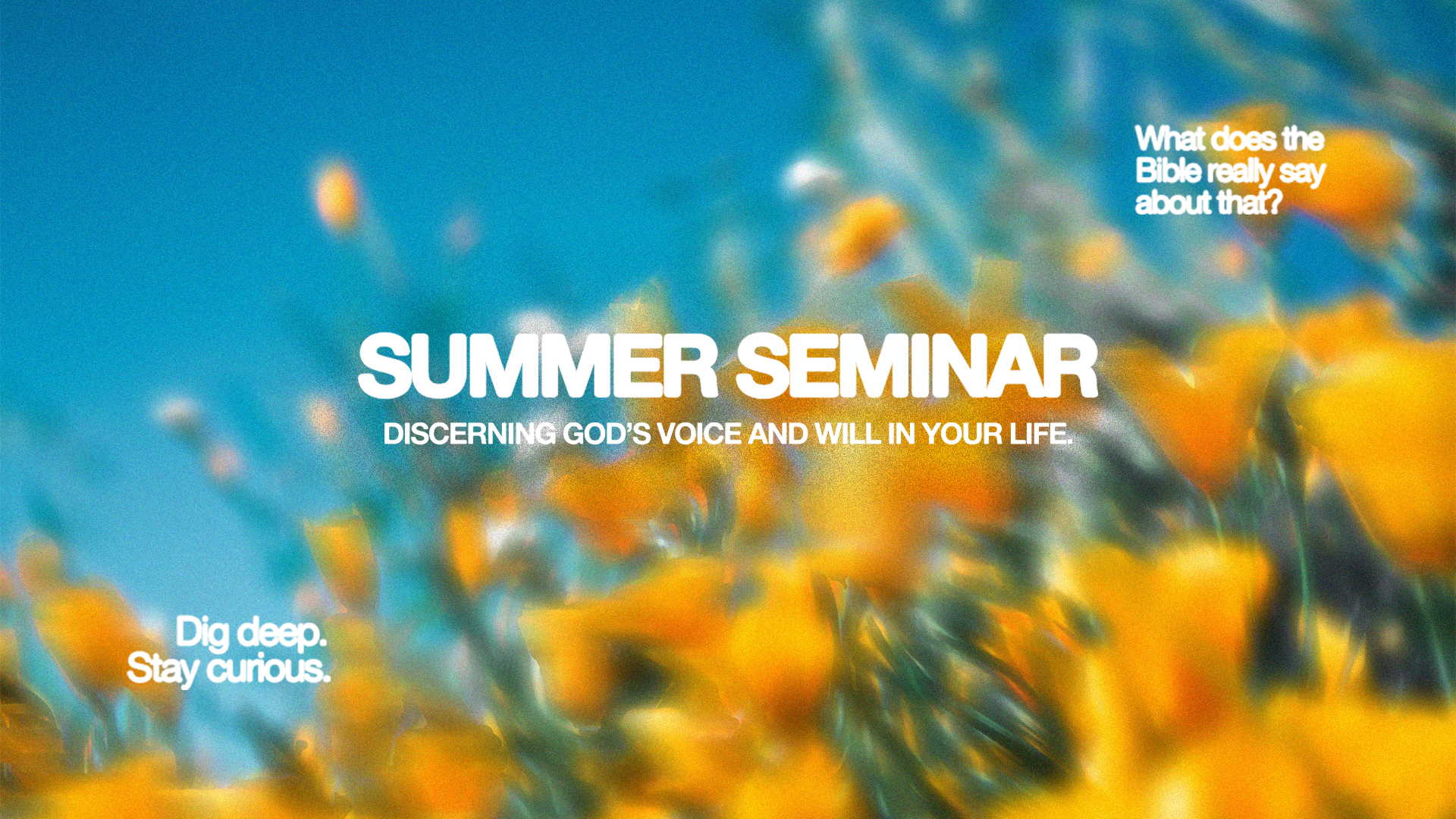 What does the Bible really say about that?

SUMMER SEMINAR

DISCERNING GOD'S VOICE AND WILL IN YOUR LIFE.

Dig deep.
Stay curious.